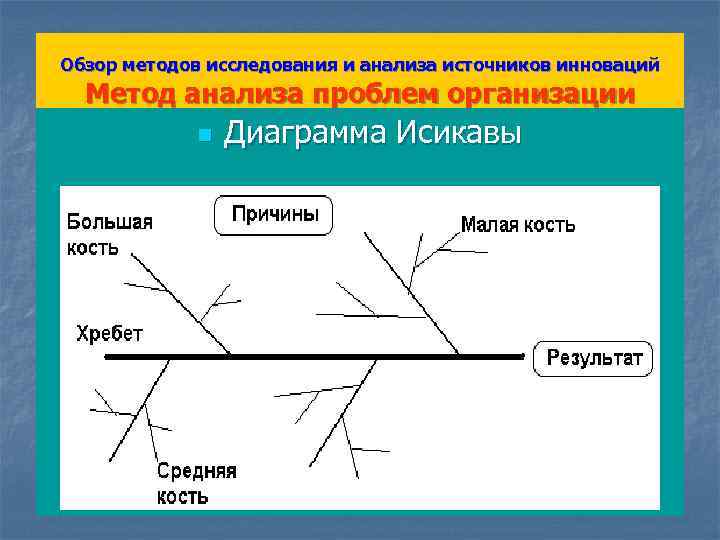 Обзор методов исследования и анализа источников инноваций
Метод анализа проблем организации

Диаграмма Исикавы

Большая кость

Причины

Малая кость

Хребет

Результат

Средняя кость